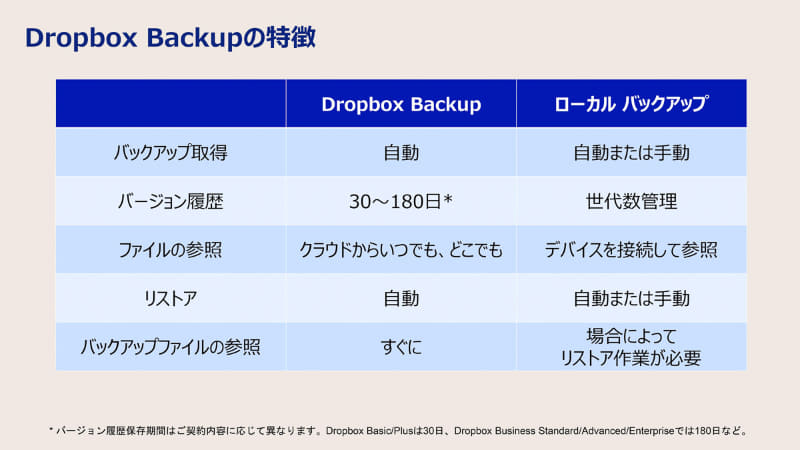 Dropbox Backupの特徴

| | Dropbox Backup | ローカル バックアップ |
|---|---|---|
| バックアップ取得 | 自動 | 自動または手動 |
| バージョン履歴 | 30～180日* | 世代数管理 |
| ファイルの参照 | クラウドからいつでも、どこでも | デバイスを接続して参照 |
| リストア | 自動 | 自動または手動 |
| バックアップファイルの参照 | すぐに | 場合によって リストア作業が必要 |

* バージョン履歴保存期間はご契約内容に応じて異なります。Dropbox Basic/Plusは30日、Dropbox Business Standard/Advanced/Enterpriseでは180日など。